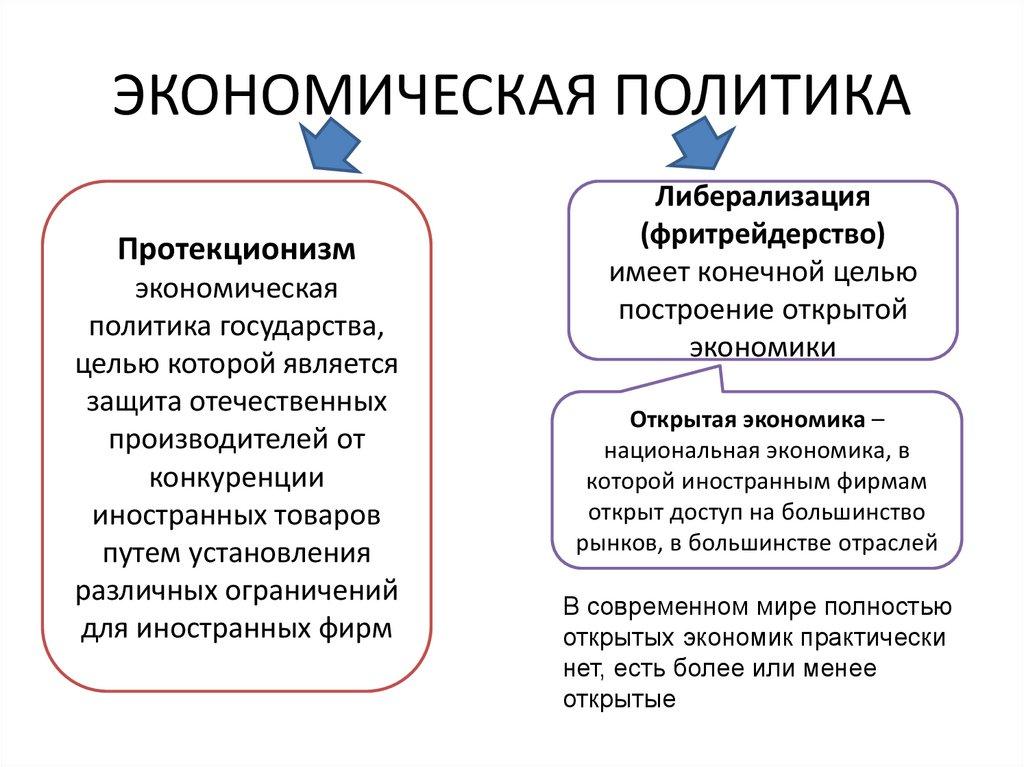 ЭКОНОМИЧЕСКАЯ ПОЛИТИКА

Протекционизм экономическая политика государства, целью которой является защита отечественных производителей от конкуренции иностранных товаров путем установления различных ограничений для иностранных фирм

Либерализация (фритрейдерство) имеет конечной целью построение открытой экономики

Открытая экономика – национальная экономика, в которой иностранным фирмам открыт доступ на большинство рынков, в большинстве отраслей

В современном мире полностью открытых экономик практически нет, есть более или менее открытые